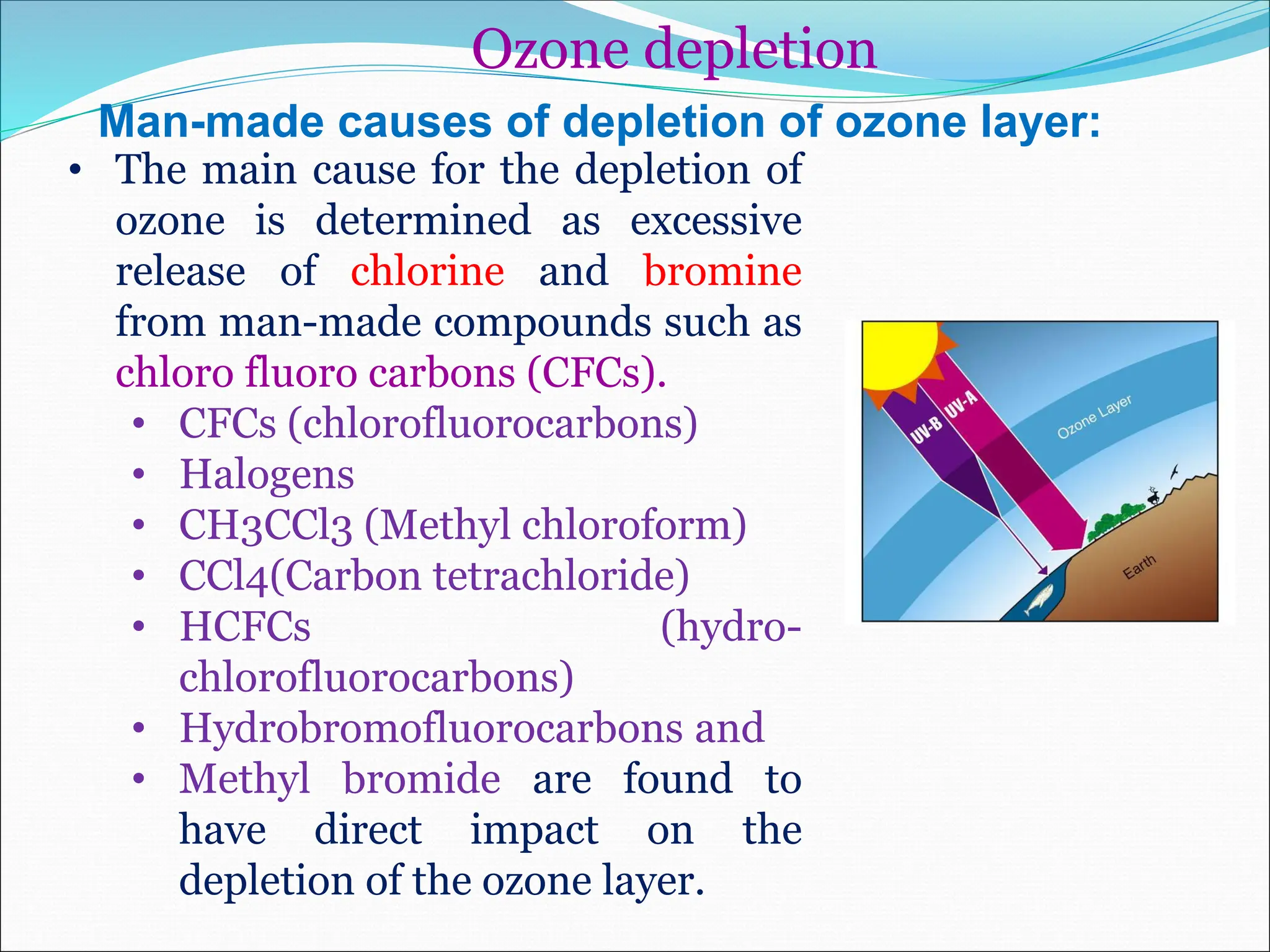 Ozone depletion

Man-made causes of depletion of ozone layer:

• The main cause for the depletion of ozone is determined as excessive release of chlorine and bromine from man-made compounds such as chloro fluoro carbons (CFCs).
  • CFCs (chlorofluorocarbons)
  • Halogens
  • CH3CCl3 (Methyl chloroform)
  • CCl4(Carbon tetrachloride)
  • HCFCs (hydro-chlorofluorocarbons)
  • Hydrobromofluorocarbons and
  • Methyl bromide are found to have direct impact on the depletion of the ozone layer.

UV-B
UV-A
Ozone Layer
Earth